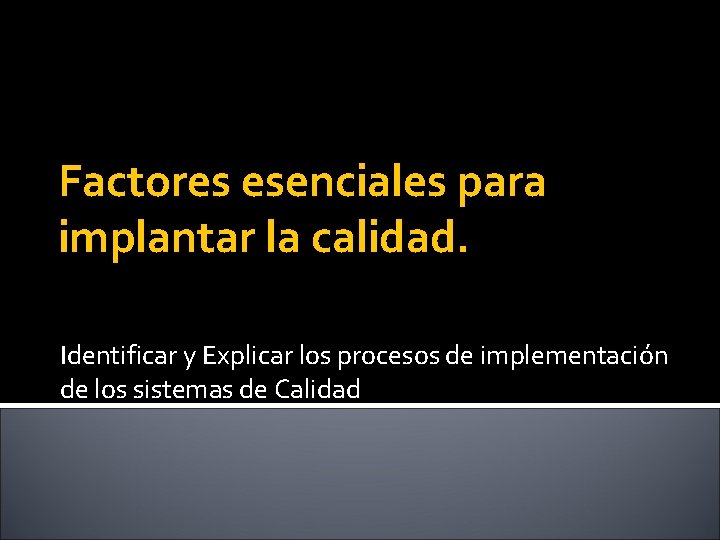 Factores esenciales para implantar la calidad.

Identificar y Explicar los procesos de implementación de los sistemas de Calidad